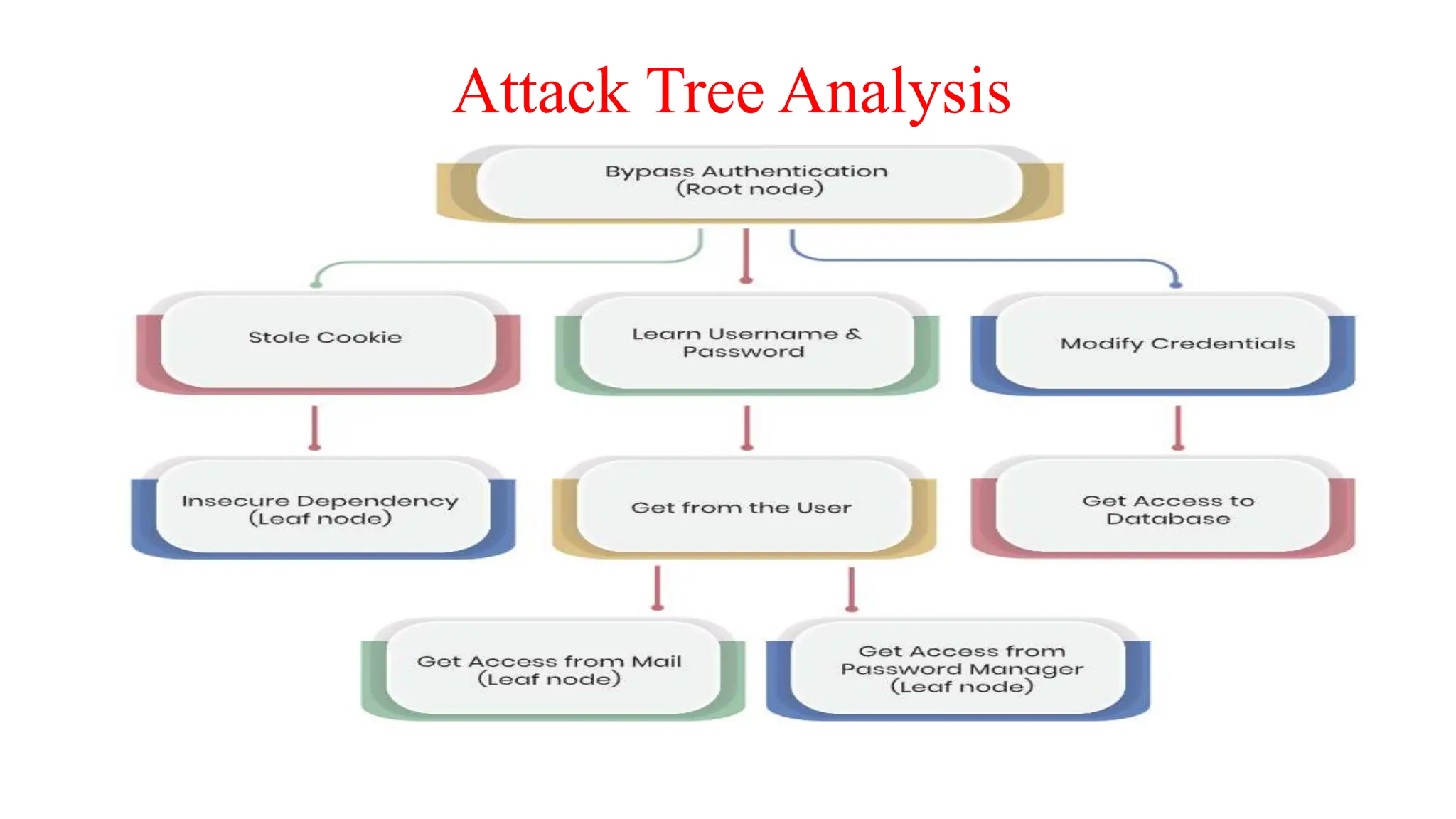 Attack Tree Analysis

Bypass Authentication
(Root node)

Stole Cookie

Learn Username & Password

Modify Credentials

Insecure Dependency
(Leaf node)

Get from the User

Get Access to Database

Get Access from Mail
(Leaf node)

Get Access from Password Manager
(Leaf node)